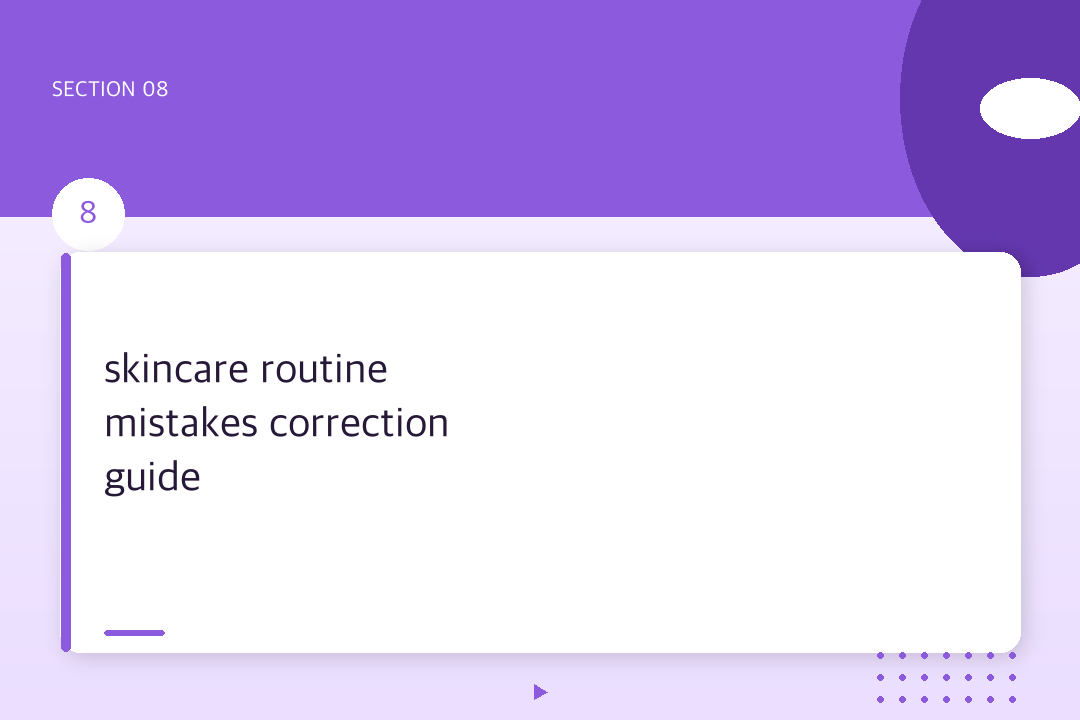 SECTION 08

8

skincare routine mistakes correction guide